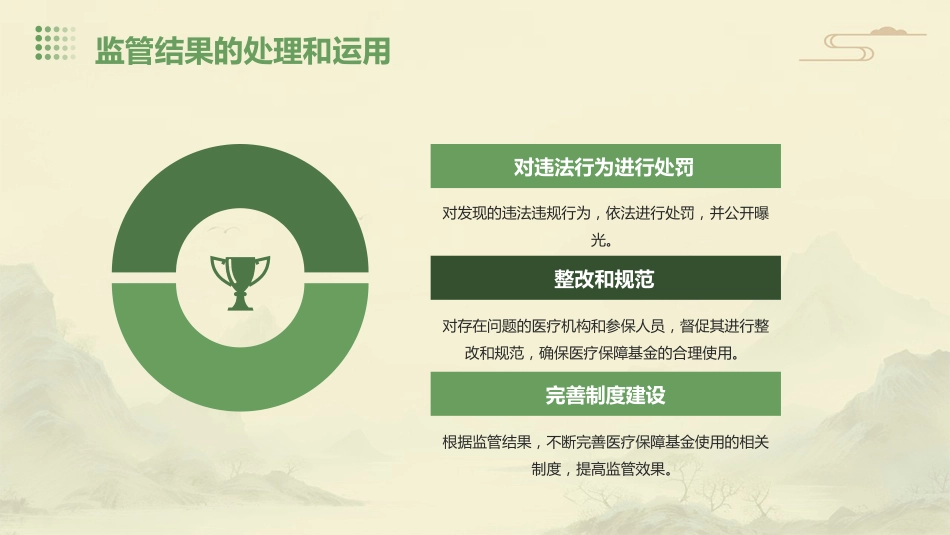 监管结果的处理和运用

对违法行为进行处罚

对发现的违法违规行为，依法进行处罚，并公开曝光。

整改和规范

对存在问题的医疗机构和参保人员，督促其进行整改和规范，确保医疗保障基金的合理使用。

完善制度建设

根据监管结果，不断完善医疗保障基金使用的相关制度，提高监管效果。